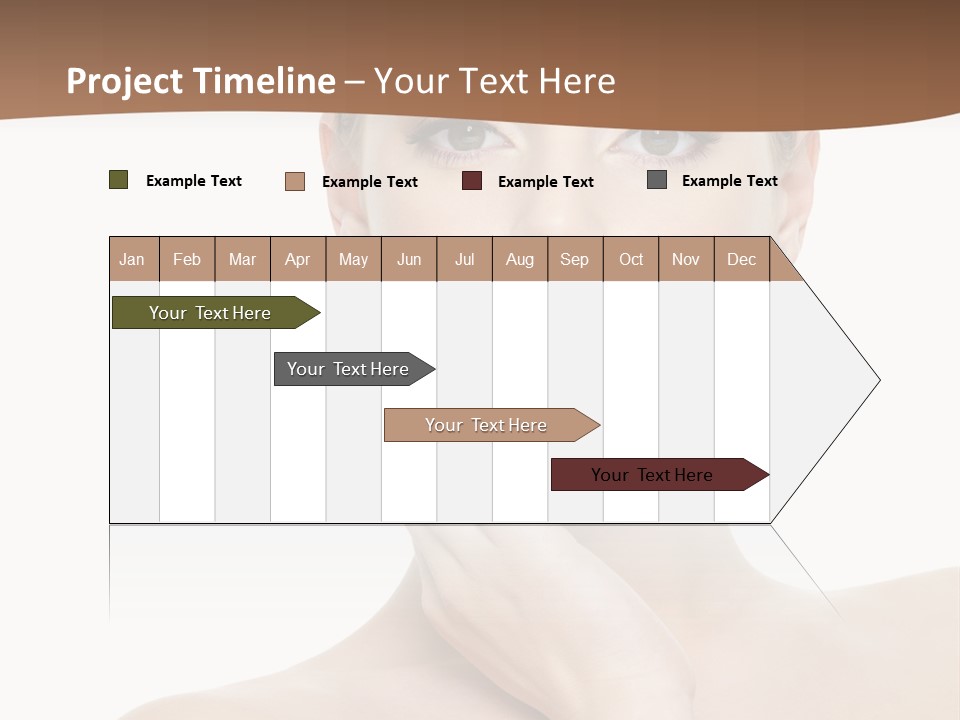 Project Timeline – Your Text Here

Example Text Example Text Example Text Example Text

| Jan | Feb | Mar | Apr | May | Jun | Jul | Aug | Sep | Oct | Nov | Dec |
|---|---|---|---|---|---|---|---|---|---|---|---|

Your Text Here

Your Text Here

Your Text Here

Your Text Here